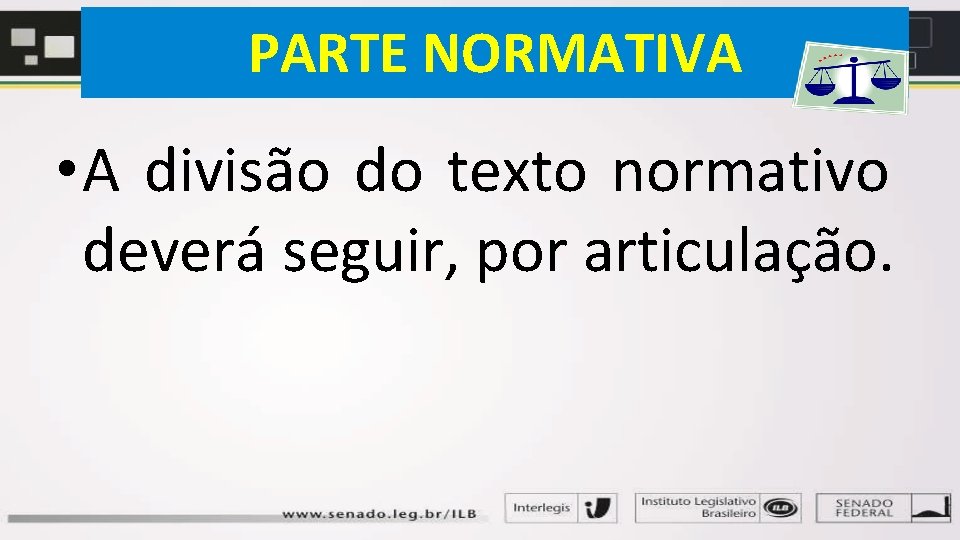 PARTE NORMATIVA

• A divisão do texto normativo deverá seguir, por articulação.

www.senado.leg.br/ILB

Interlegis

Instituto Legislativo Brasileiro ILB

SENADO FEDERAL